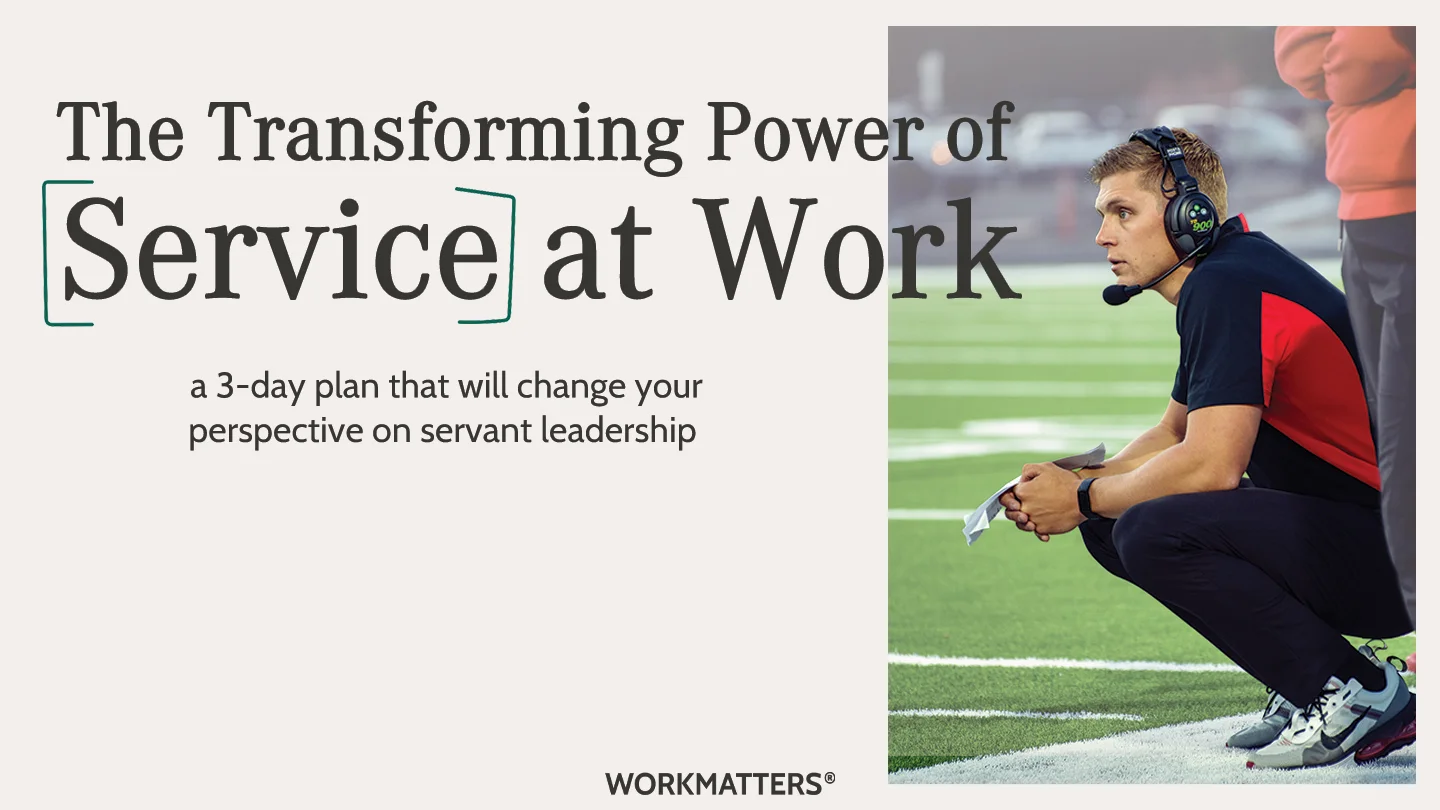 The Transforming Power of
Service at Work

a 3-day plan that will change your perspective on servant leadership

WORKMATTERS®